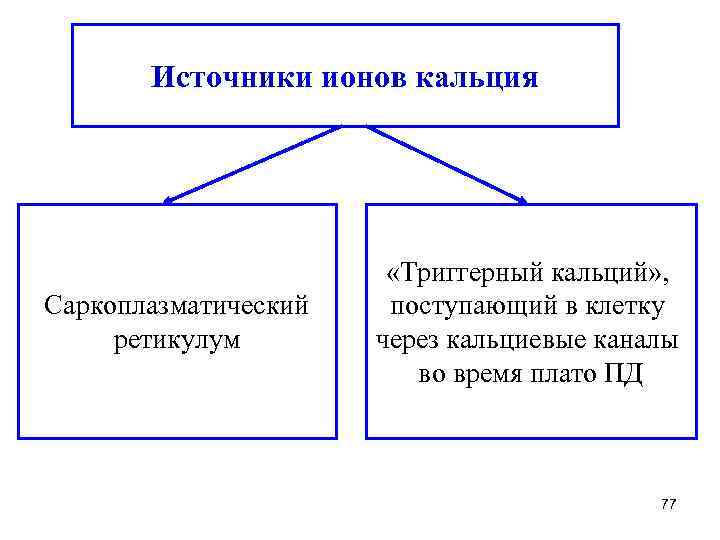 Источники ионов кальция

Саркоплазматический ретикулум

«Триггерный кальций», поступающий в клетку через кальциевые каналы во время плато ПД

77